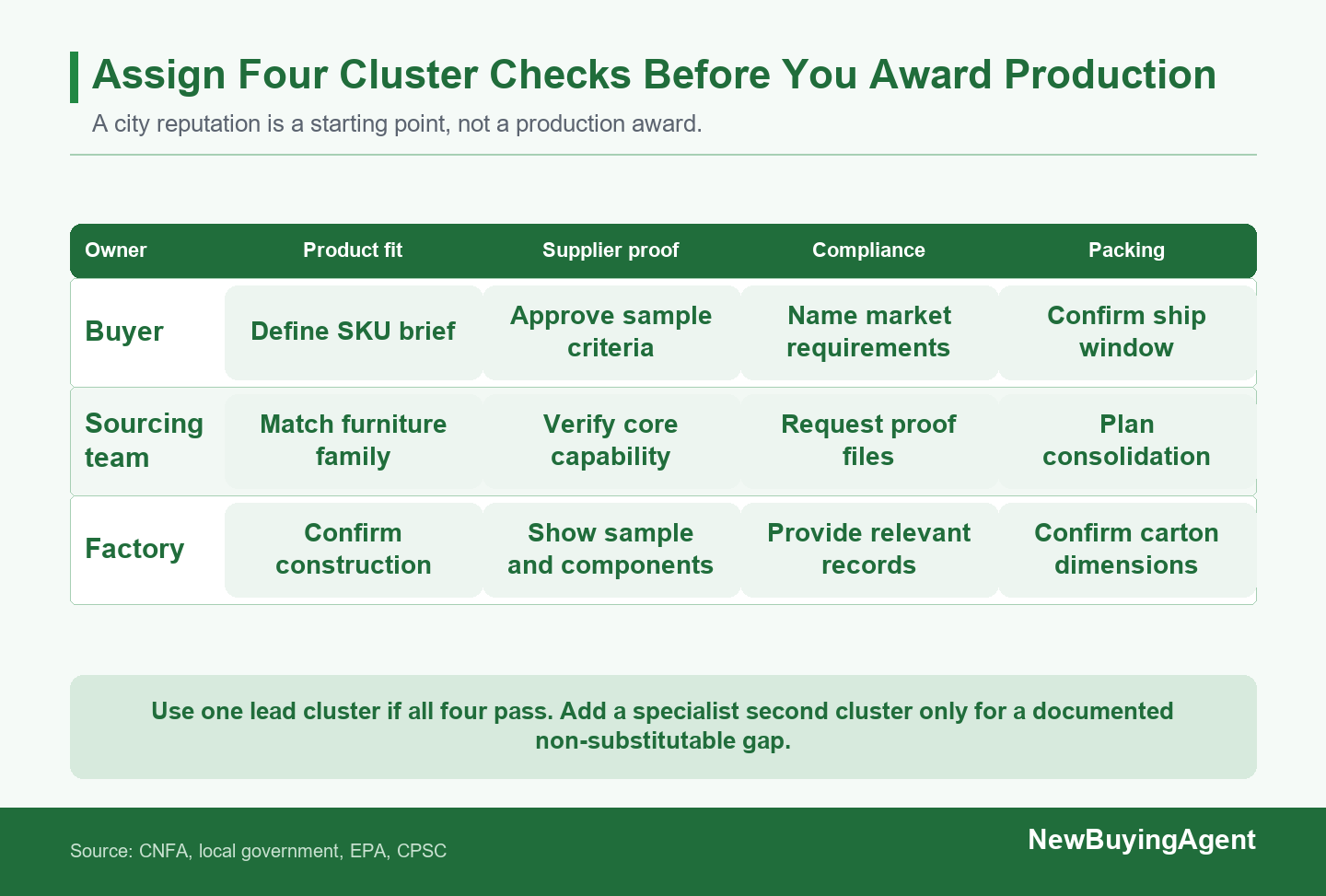 Assign Four Cluster Checks Before You Award Production

A city reputation is a starting point, not a production award.

| Owner | Product fit | Supplier proof | Compliance | Packing |
|---|---|---|---|---|
| Buyer | Define SKU brief | Approve sample criteria | Name market requirements | Confirm ship window |
| Sourcing team | Match furniture family | Verify core capability | Request proof files | Plan consolidation |
| Factory | Confirm construction | Show sample and components | Provide relevant records | Confirm carton dimensions |

Use one lead cluster if all four pass. Add a specialist second cluster only for a documented non-substitutable gap.

Source: CNFA, local government, EPA, CPSC

NewBuyingAgent